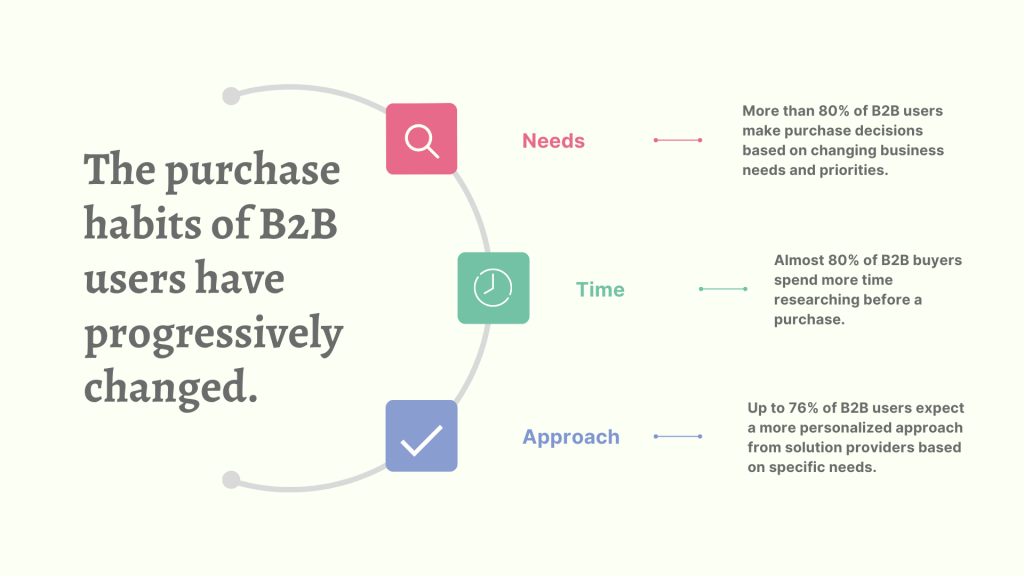 The purchase habits of B2B users have progressively changed.

Needs

More than 80% of B2B users make purchase decisions based on changing business needs and priorities.

Time

Almost 80% of B2B buyers spend more time researching before a purchase.

Approach

Up to 76% of B2B users expect a more personalized approach from solution providers based on specific needs.